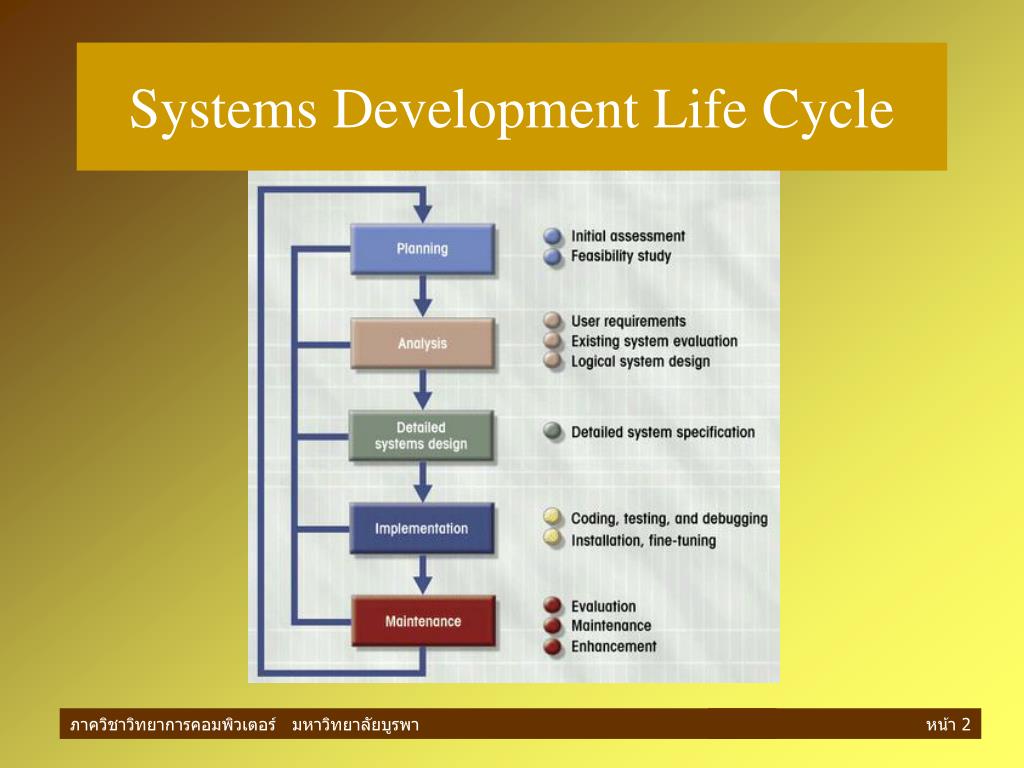 Systems Development Life Cycle

Planning

Initial assessment
Feasibility study

Analysis

User requirements
Existing system evaluation
Logical system design

Detailed systems design

Detailed system specification

Implementation

Coding, testing, and debugging
Installation, fine-tuning

Maintenance

Evaluation
Maintenance
Enhancement

ภาควิชาวิทยาการคอมพิวเตอร์ มหาวิทยาลัยบูรพา

หน้า 2